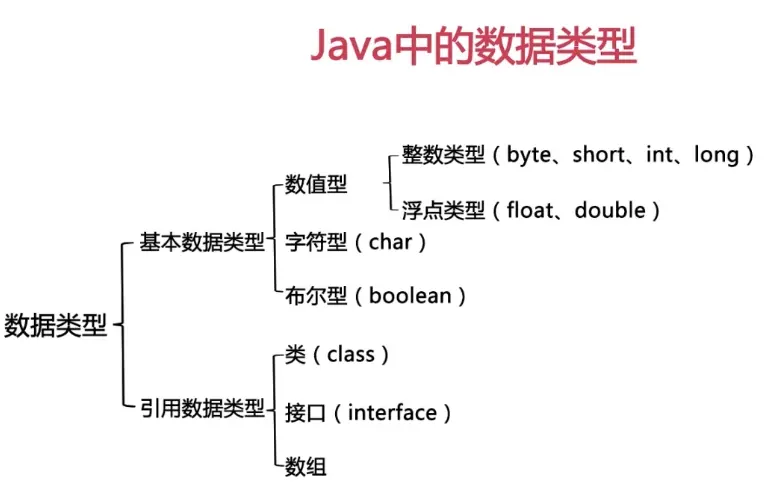 Java中的数据类型

数据类型

基本数据类型

数值型

整数类型（byte、short、int、long）

浮点类型（float、double）

字符型（char）

布尔型（boolean）

引用数据类型

类（class）

接口（interface）

数组